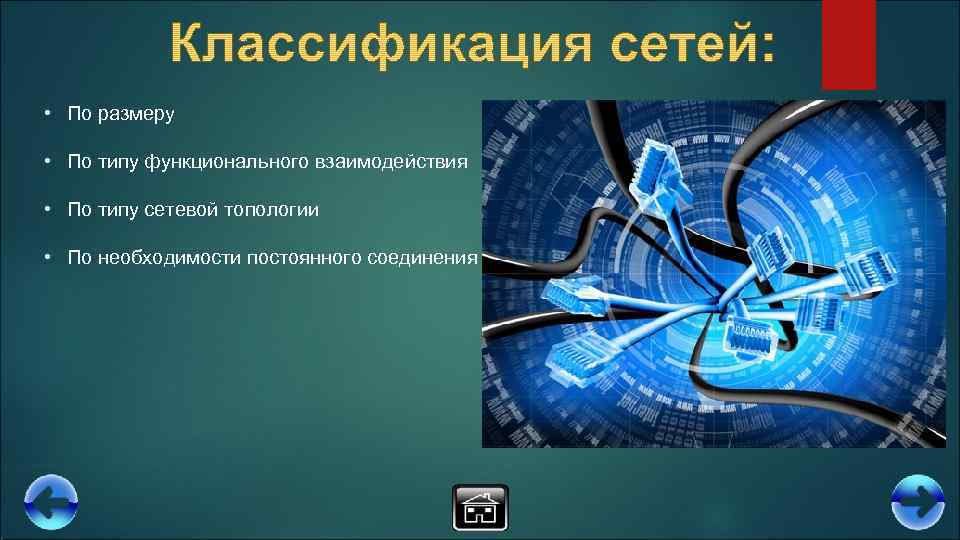 Классификация сетей:

• По размеру

• По типу функционального взаимодействия

• По типу сетевой топологии

• По необходимости постоянного соединения